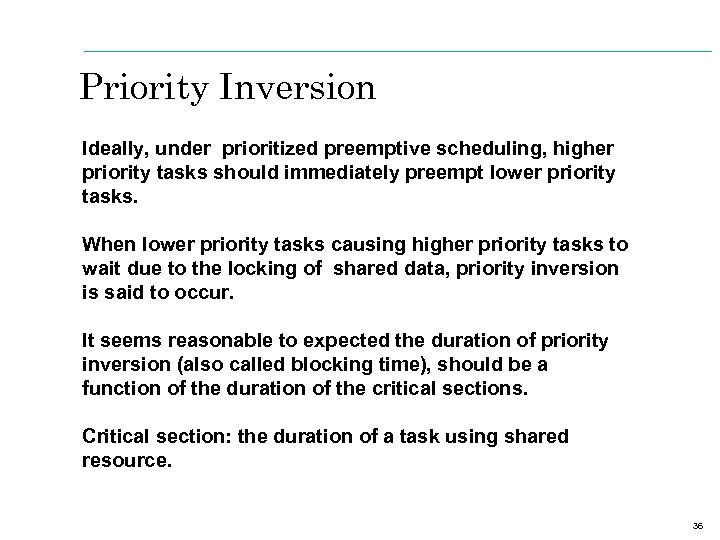 Priority Inversion

Ideally, under prioritized preemptive scheduling, higher priority tasks should immediately preempt lower priority tasks.

When lower priority tasks causing higher priority tasks to wait due to the locking of shared data, priority inversion is said to occur.

It seems reasonable to expected the duration of priority inversion (also called blocking time), should be a function of the duration of the critical sections.

Critical section: the duration of a task using shared resource.

36